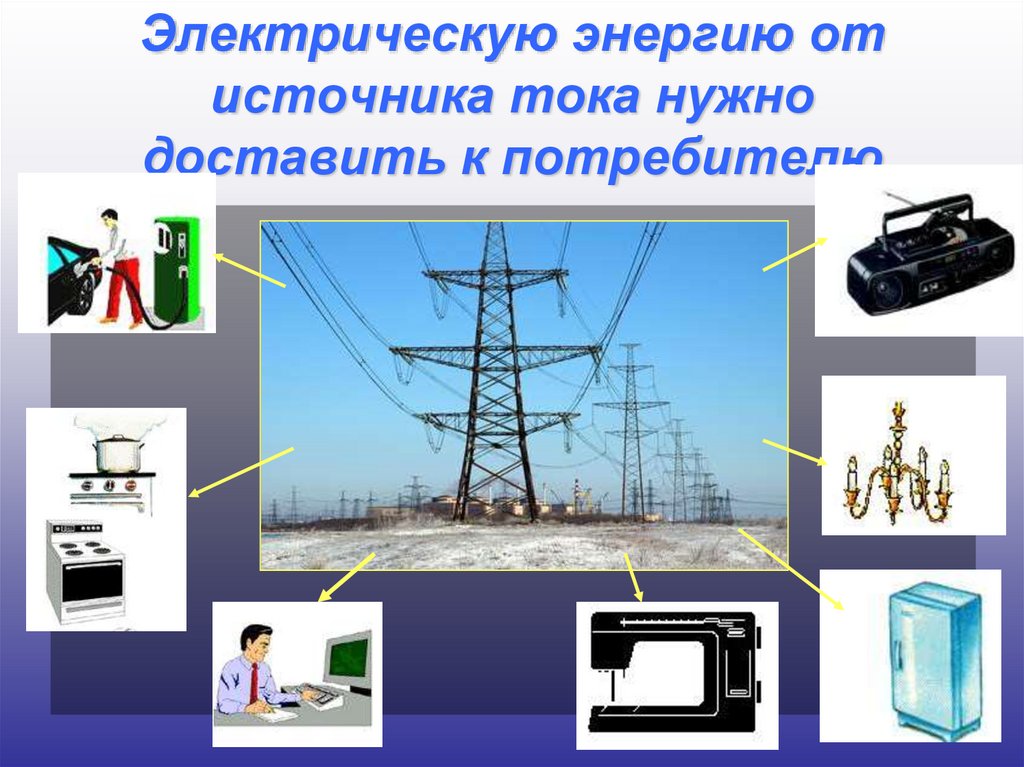 Электрическую энергию от источника тока нужно доставить к потребителю